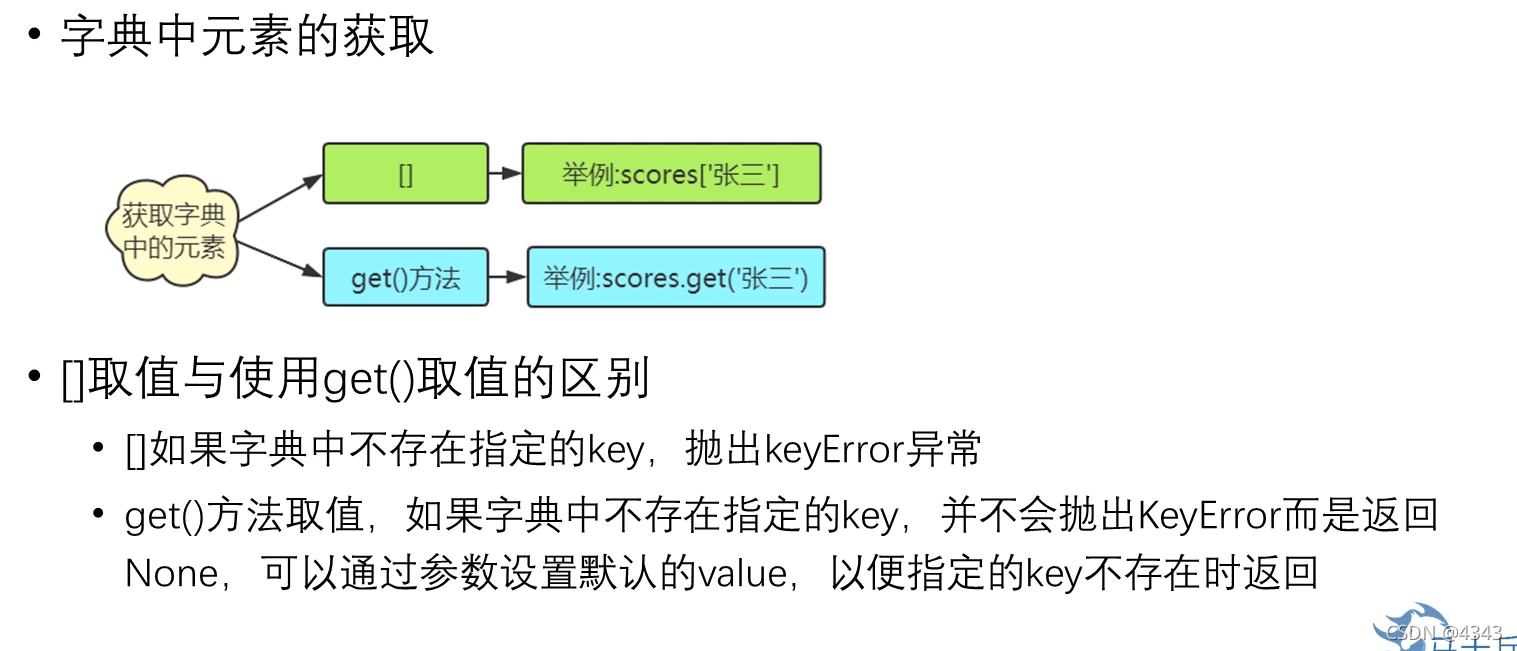 • 字典中元素的获取

获取字典中的元素

[]

举例:scores['张三']

get()方法

举例:scores.get('张三')

• []取值与使用get()取值的区别

• []如果字典中不存在指定的key，抛出keyError异常

• get()方法取值，如果字典中不存在指定的key，并不会抛出KeyError而是返回None，可以通过参数设置默认的value，以便指定的key不存在时返回

CSDN @4343